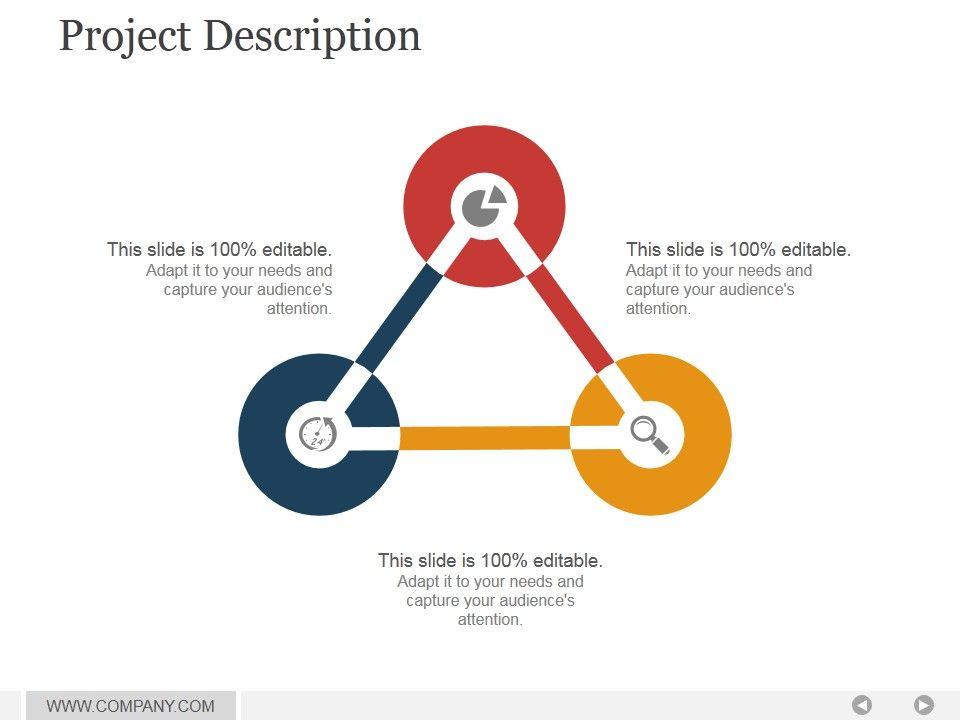 Project Description

This slide is 100% editable.
Adapt it to your needs and capture your audience's attention.

This slide is 100% editable.
Adapt it to your needs and capture your audience's attention.

24

This slide is 100% editable.
Adapt it to your needs and capture your audience's attention.

WWW.COMPANY.COM